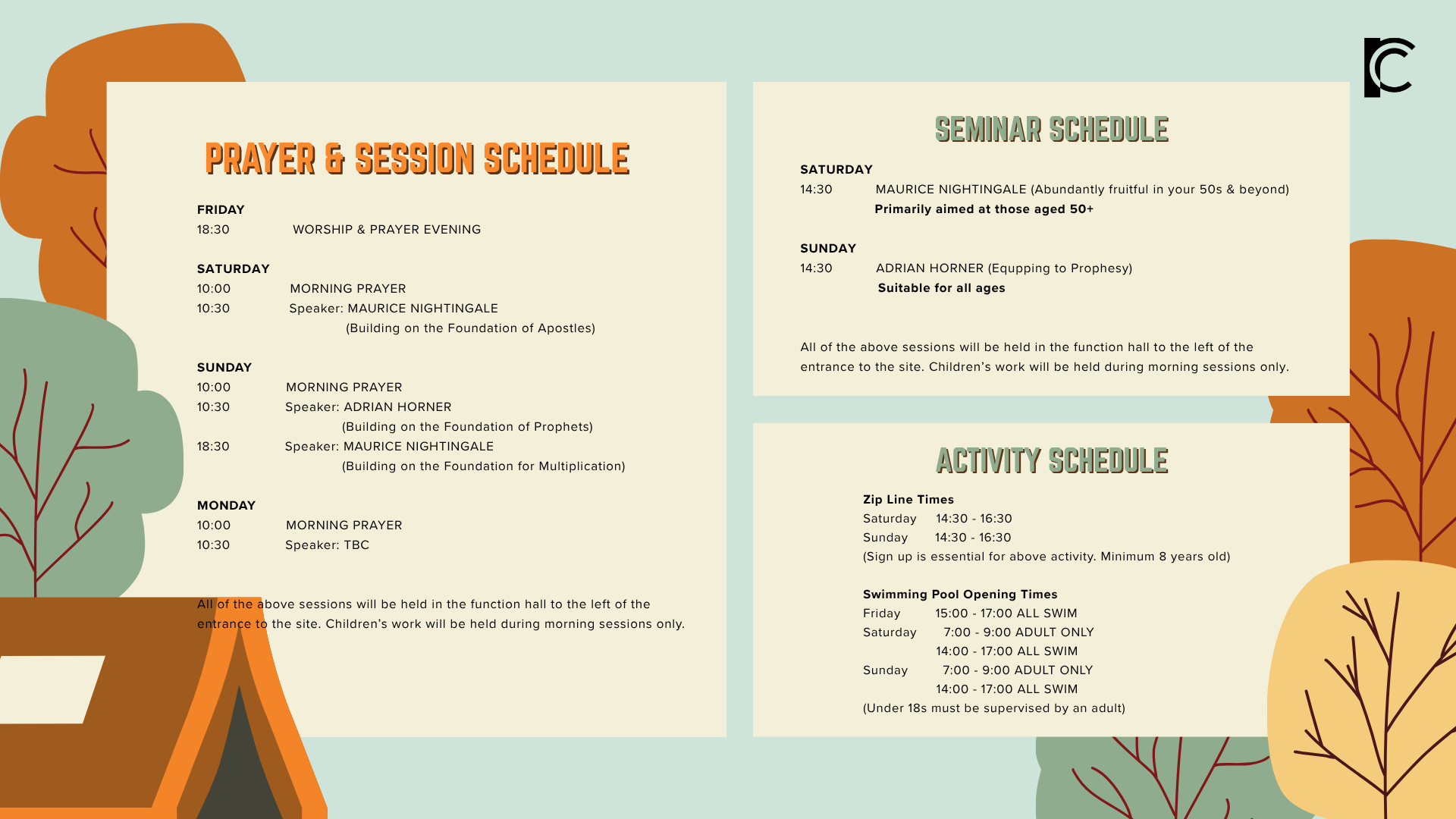 PRAYER & SESSION SCHEDULE

FRIDAY
18:30 WORSHIP & PRAYER EVENING

SATURDAY
10:00 MORNING PRAYER
10:30 Speaker: MAURICE NIGHTINGALE
(Building on the Foundation of Apostles)

SUNDAY
10:00 MORNING PRAYER
10:30 Speaker: ADRIAN HORNER
(Building on the Foundation of Prophets)
18:30 Speaker: MAURICE NIGHTINGALE
(Building on the Foundation for Multiplication)

MONDAY
10:00 MORNING PRAYER
10:30 Speaker: TBC

All of the above sessions will be held in the function hall to the left of the entrance to the site. Children's work will be held during morning sessions only.

SEMINAR SCHEDULE

SATURDAY
14:30 MAURICE NIGHTINGALE (Abundantly fruitful in your 50s & beyond)
Primarily aimed at those aged 50+

SUNDAY
14:30 ADRIAN HORNER (Equpping to Prophesy)
Suitable for all ages

All of the above sessions will be held in the function hall to the left of the entrance to the site. Children's work will be held during morning sessions only.

ACTIVITY SCHEDULE

Zip Line Times
Saturday 14:30 - 16:30
Sunday 14:30 - 16:30
(Sign up is essential for above activity. Minimum 8 years old)

Swimming Pool Opening Times
Friday 15:00 - 17:00 ALL SWIM
Saturday 7:00 - 9:00 ADULT ONLY
14:00 - 17:00 ALL SWIM
Sunday 7:00 - 9:00 ADULT ONLY
14:00 - 17:00 ALL SWIM
(Under 18s must be supervised by an adult)